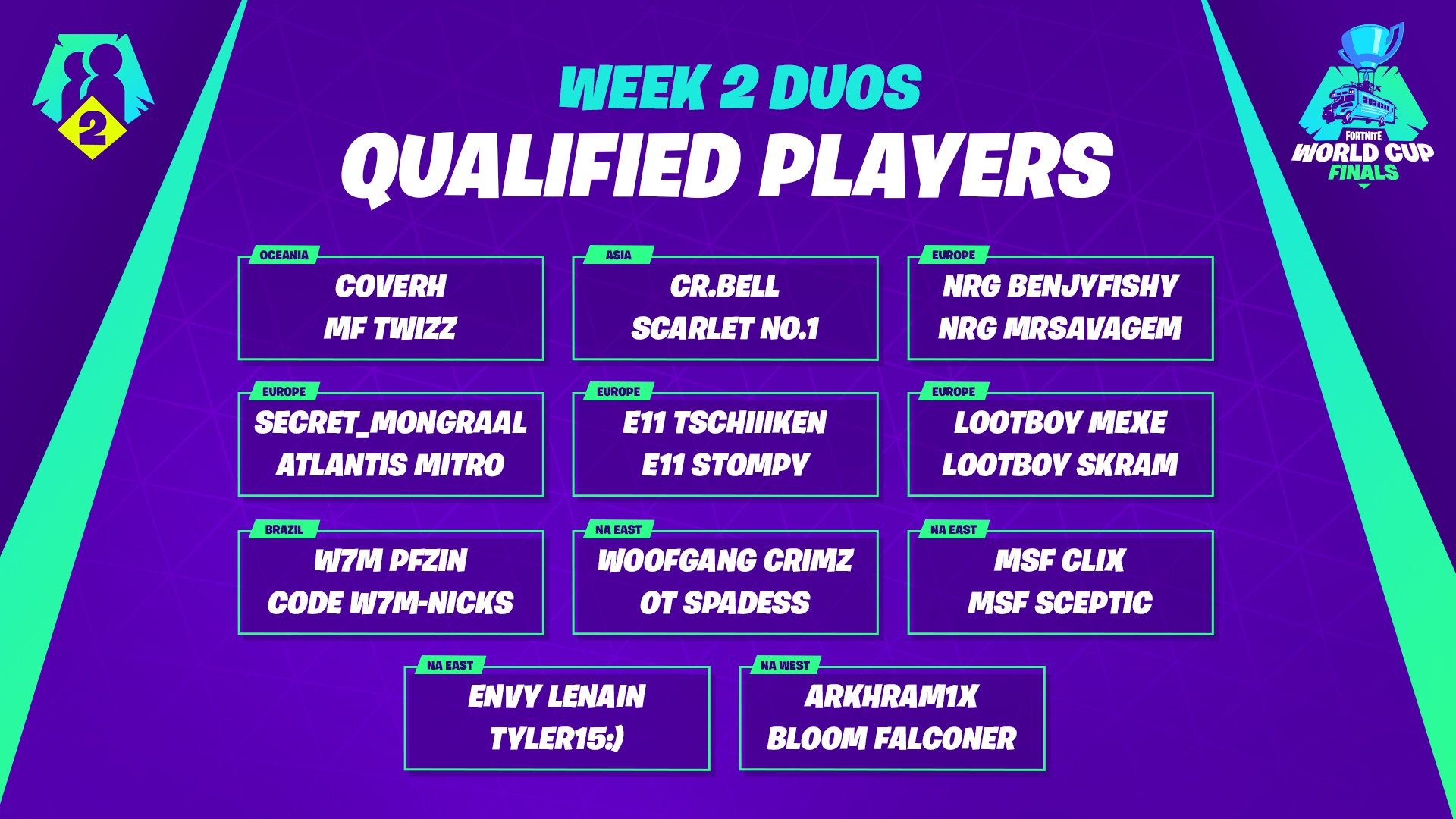 2

WEEK 2 DUOS
QUALIFIED PLAYERS

FORTNITE
WORLD CUP
FINALS

OCEANIA
COVERH
MF TWIZZ

ASIA
CR.BELL
SCARLET NO.1

EUROPE
NRG BENJYFISHY
NRG MRSAVAGEM

EUROPE
SECRET_MONGRAAL
ATLANTIS MITRO

EUROPE
E11 TSCHIIIKEN
E11 STOMPY

EUROPE
LOOTBOY MEXE
LOOTBOY SKRAM

BRAZIL
W7M PFZIN
CODE W7M-NICKS

NA EAST
WOOFGANG CRIMZ
OT SPADESS

NA EAST
MSF CLIX
MSF SCEPTIC

NA EAST
ENVY LENAIN
TYLER15:)

NA WEST
ARKHRAM1X
BLOOM FALCONER